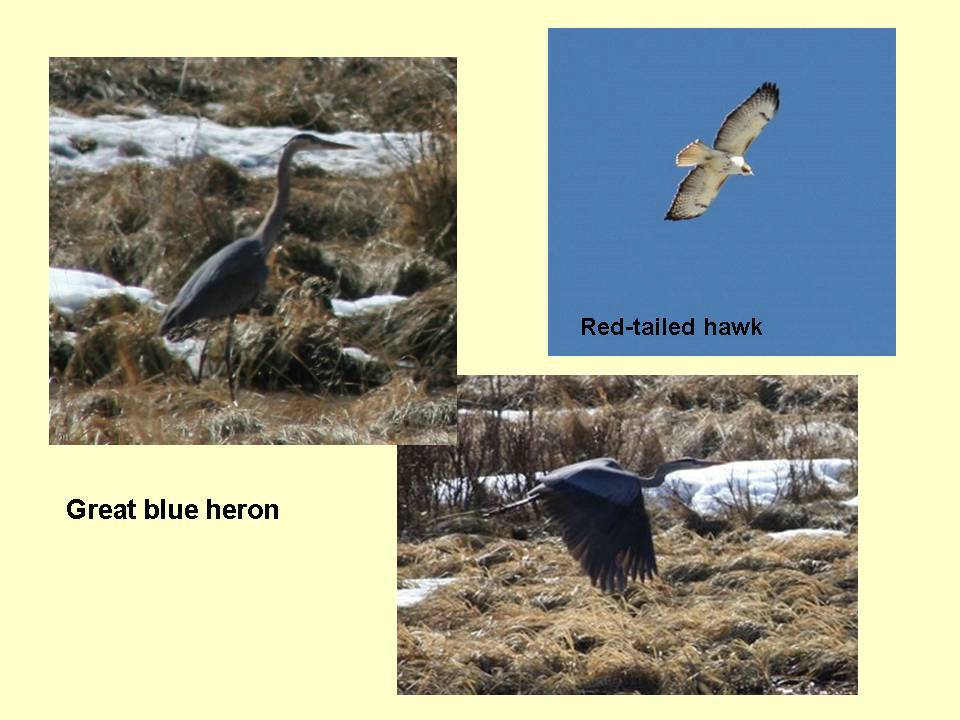 Red-tailed hawk

Great blue heron